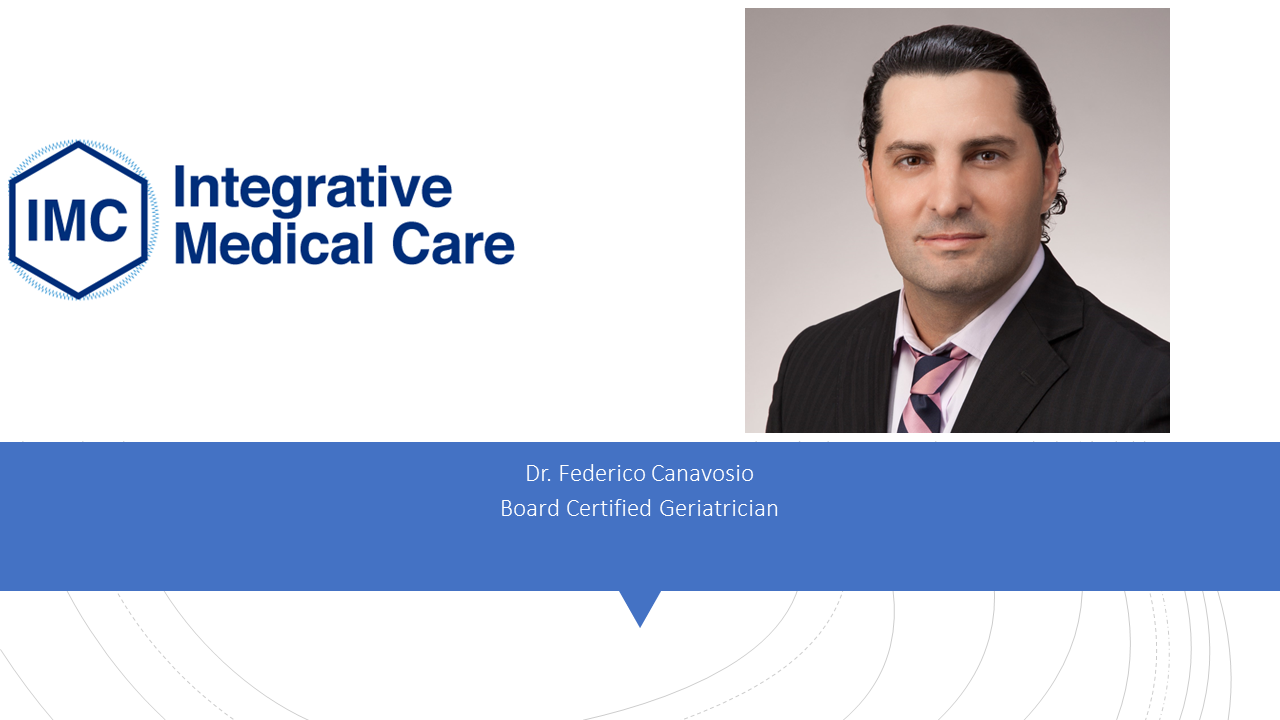 IMC Integrative Medical Care

Dr. Federico Canavosio
Board Certified Geriatrician